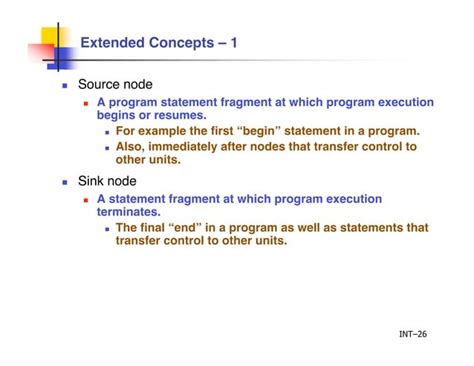 Extended Concepts – 1

- Source node
  - A program statement fragment at which program execution begins or resumes.
    - For example the first “begin” statement in a program.
    - Also, immediately after nodes that transfer control to other units.
- Sink node
  - A statement fragment at which program execution terminates.
    - The final “end” in a program as well as statements that transfer control to other units.

INT–26